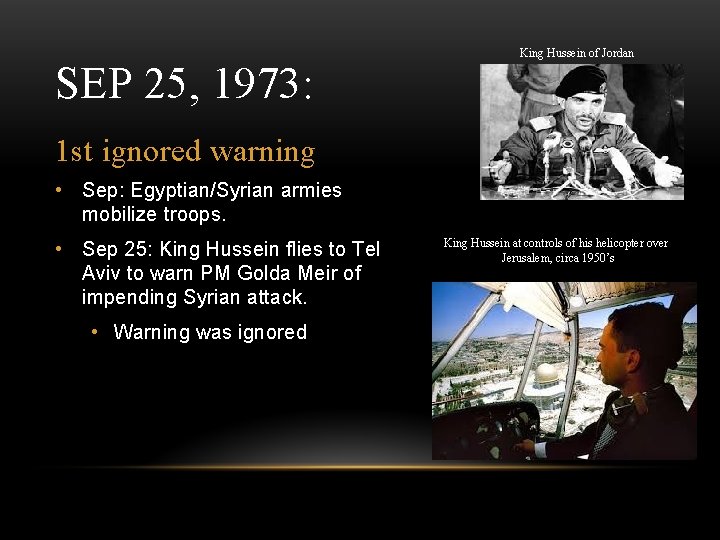 SEP 25, 1973:

1st ignored warning

• Sep: Egyptian/Syrian armies mobilize troops.

• Sep 25: King Hussein flies to Tel Aviv to warn PM Golda Meir of impending Syrian attack.

• Warning was ignored

King Hussein of Jordan

King Hussein at controls of his helicopter over Jerusalem, circa 1950's